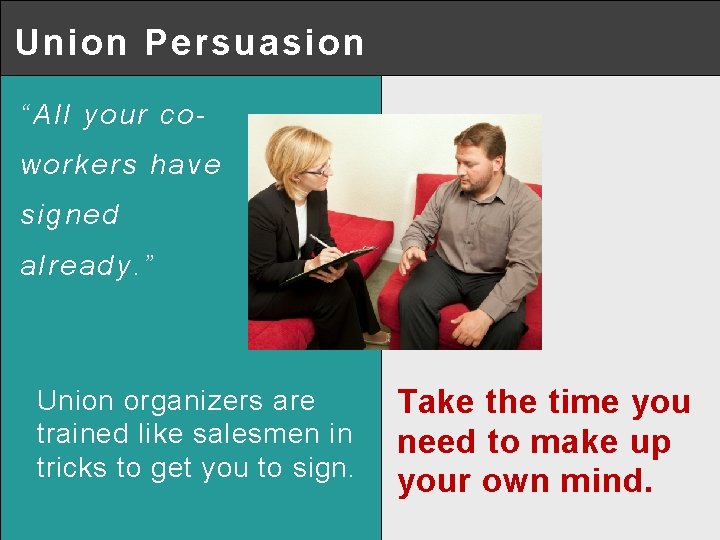 Union Persuasion

“All your co-workers have signed already.”

Union organizers are trained like salesmen in tricks to get you to sign.

Take the time you need to make up your own mind.